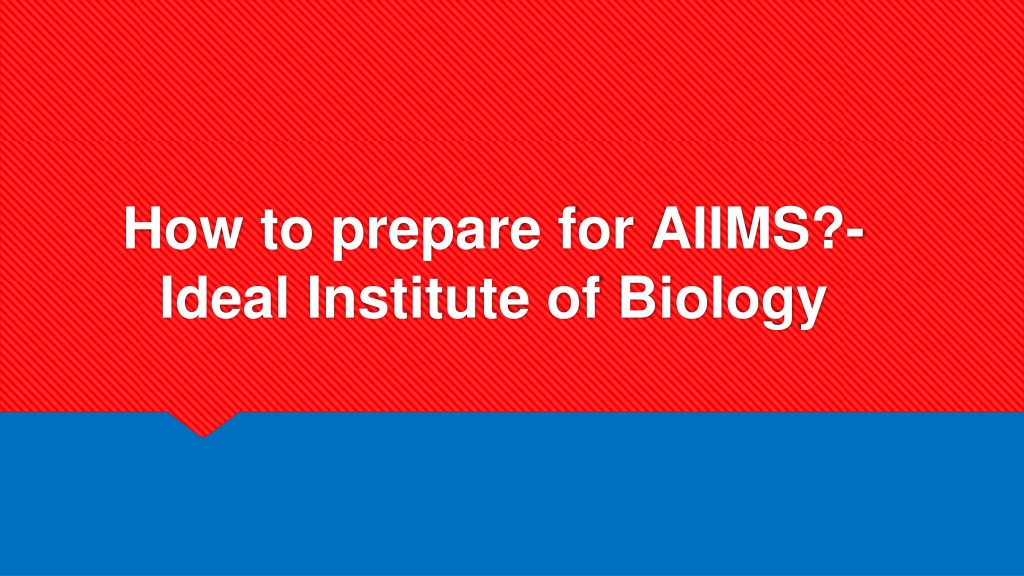 How to prepare for AIIMS?-
Ideal Institute of Biology